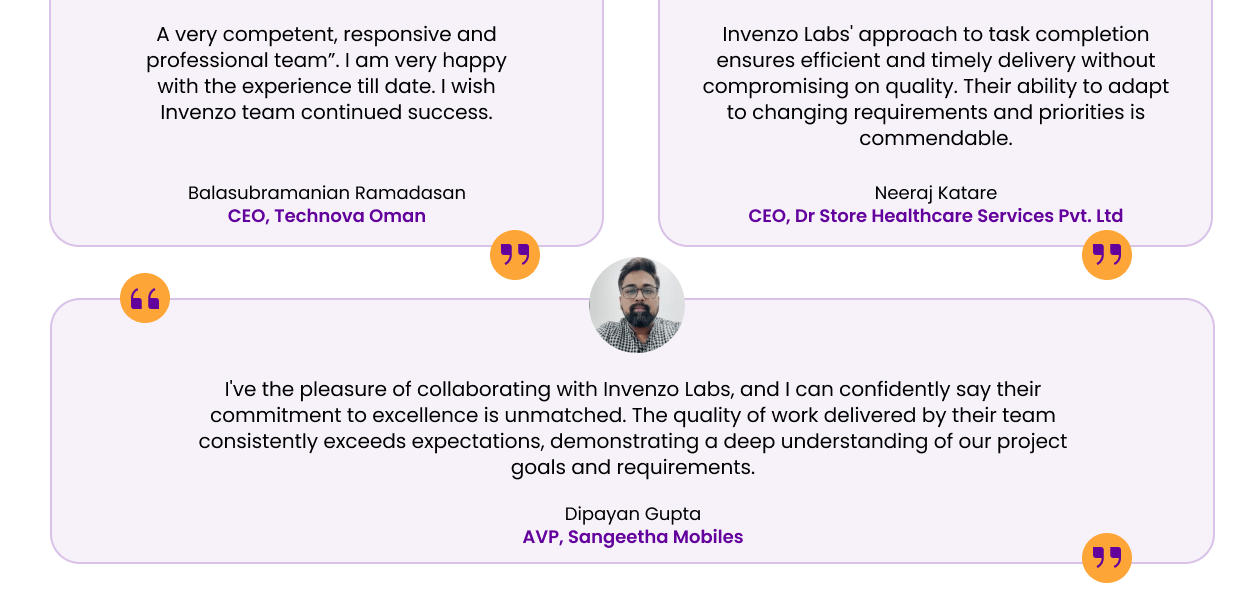 A very competent, responsive and professional team”. I am very happy with the experience till date. I wish Invenzo team continued success.

Balasubramanian Ramadasan
CEO, Technova Oman

Invenzo Labs' approach to task completion ensures efficient and timely delivery without compromising on quality. Their ability to adapt to changing requirements and priorities is commendable.

Neeraj Katare
CEO, Dr Store Healthcare Services Pvt. Ltd

I've the pleasure of collaborating with Invenzo Labs, and I can confidently say their commitment to excellence is unmatched. The quality of work delivered by their team consistently exceeds expectations, demonstrating a deep understanding of our project goals and requirements.

Dipayan Gupta
AVP, Sangeetha Mobiles